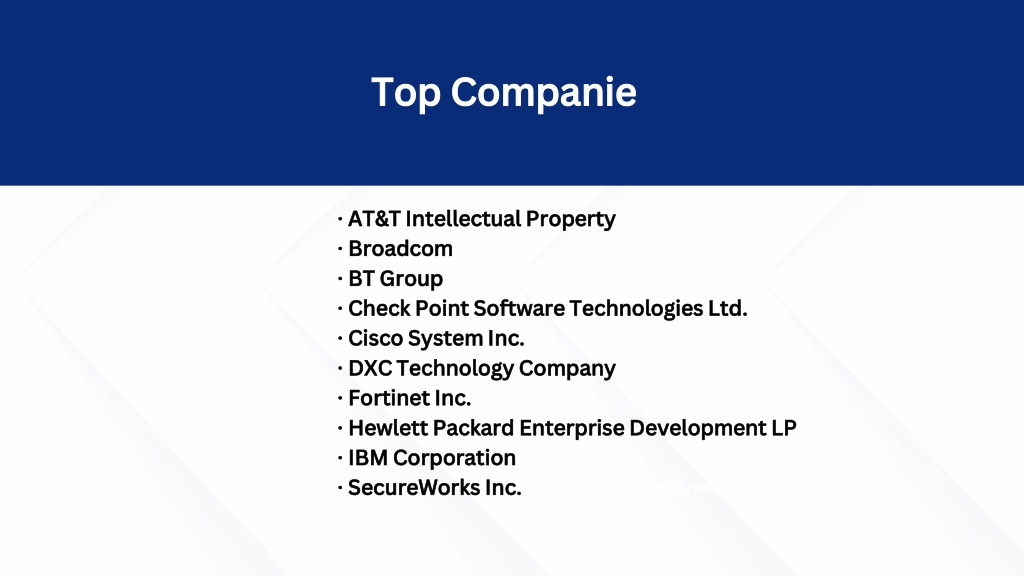 Top Companie

· AT&T Intellectual Property
· Broadcom
· BT Group
· Check Point Software Technologies Ltd.
· Cisco System Inc.
· DXC Technology Company
· Fortinet Inc.
· Hewlett Packard Enterprise Development LP
· IBM Corporation
· SecureWorks Inc.